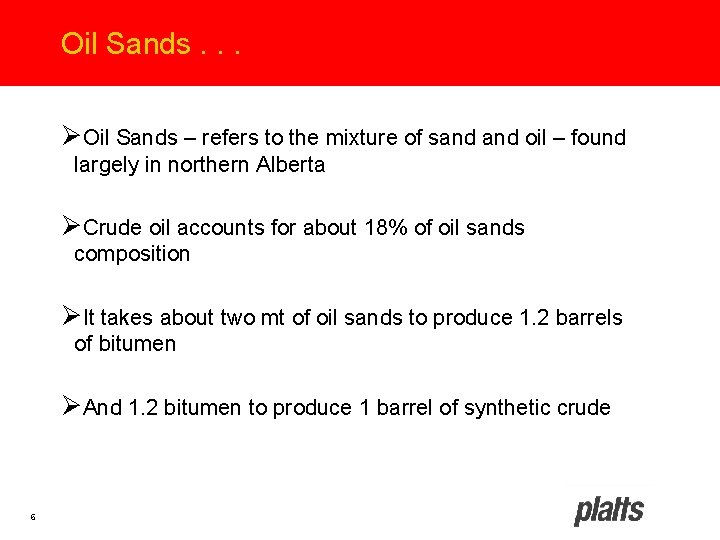 Oil Sands . . .

➢Oil Sands – refers to the mixture of sand and oil – found largely in northern Alberta

➢Crude oil accounts for about 18% of oil sands composition

➢It takes about two mt of oil sands to produce 1.2 barrels of bitumen

➢And 1.2 bitumen to produce 1 barrel of synthetic crude

6

platts